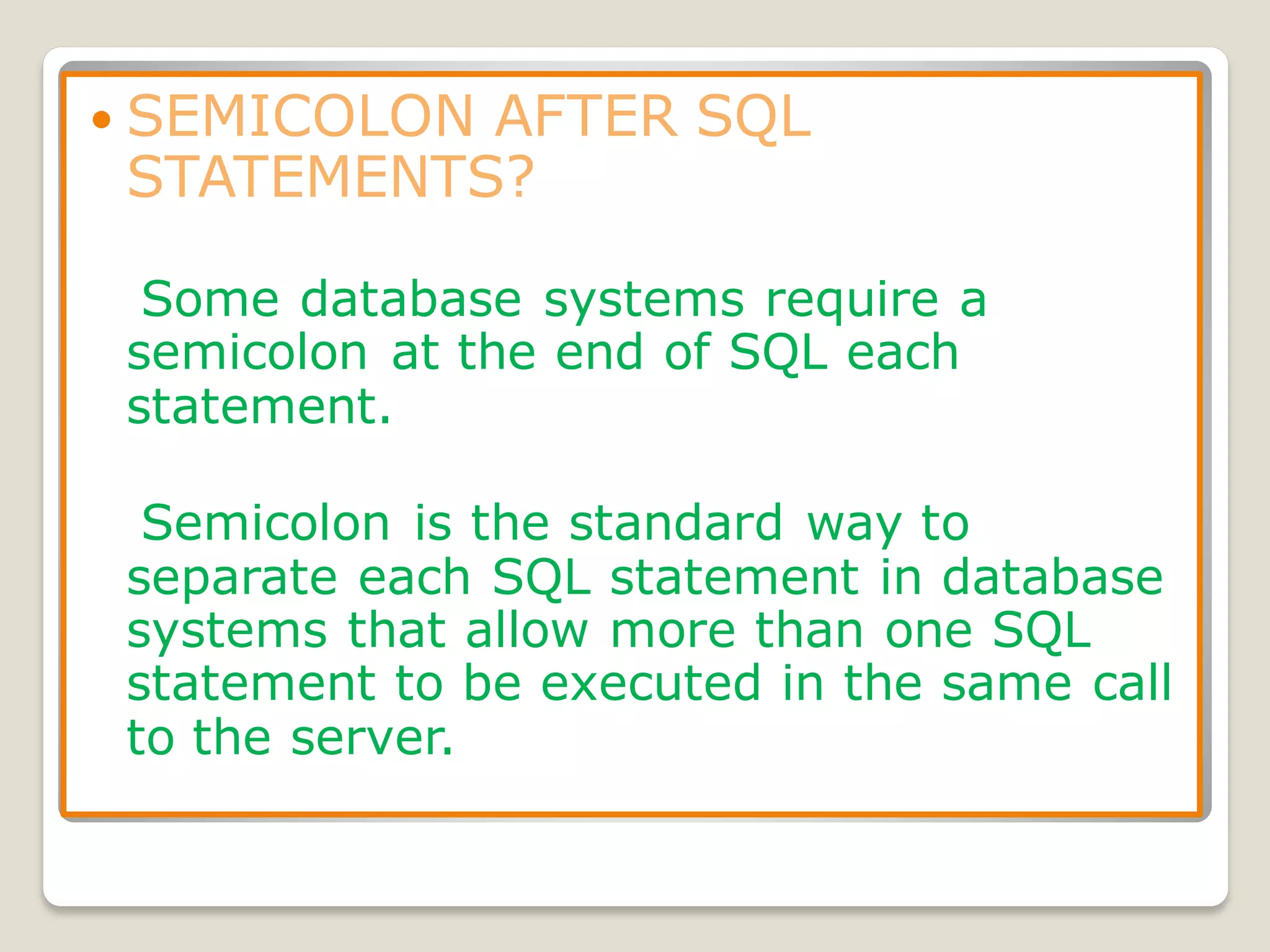 • SEMICOLON AFTER SQL STATEMENTS?

Some database systems require a semicolon at the end of SQL each statement.

Semicolon is the standard way to separate each SQL statement in database systems that allow more than one SQL statement to be executed in the same call to the server.